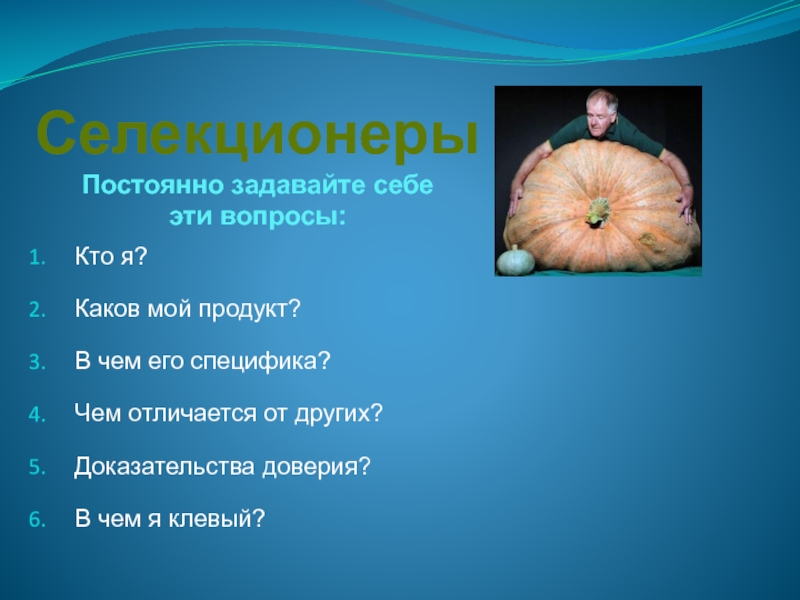 Селекционеры

Постоянно задавайте себе эти вопросы:

1. Кто я?
2. Каков мой продукт?
3. В чем его специфика?
4. Чем отличается от других?
5. Доказательства доверия?
6. В чем я клевый?